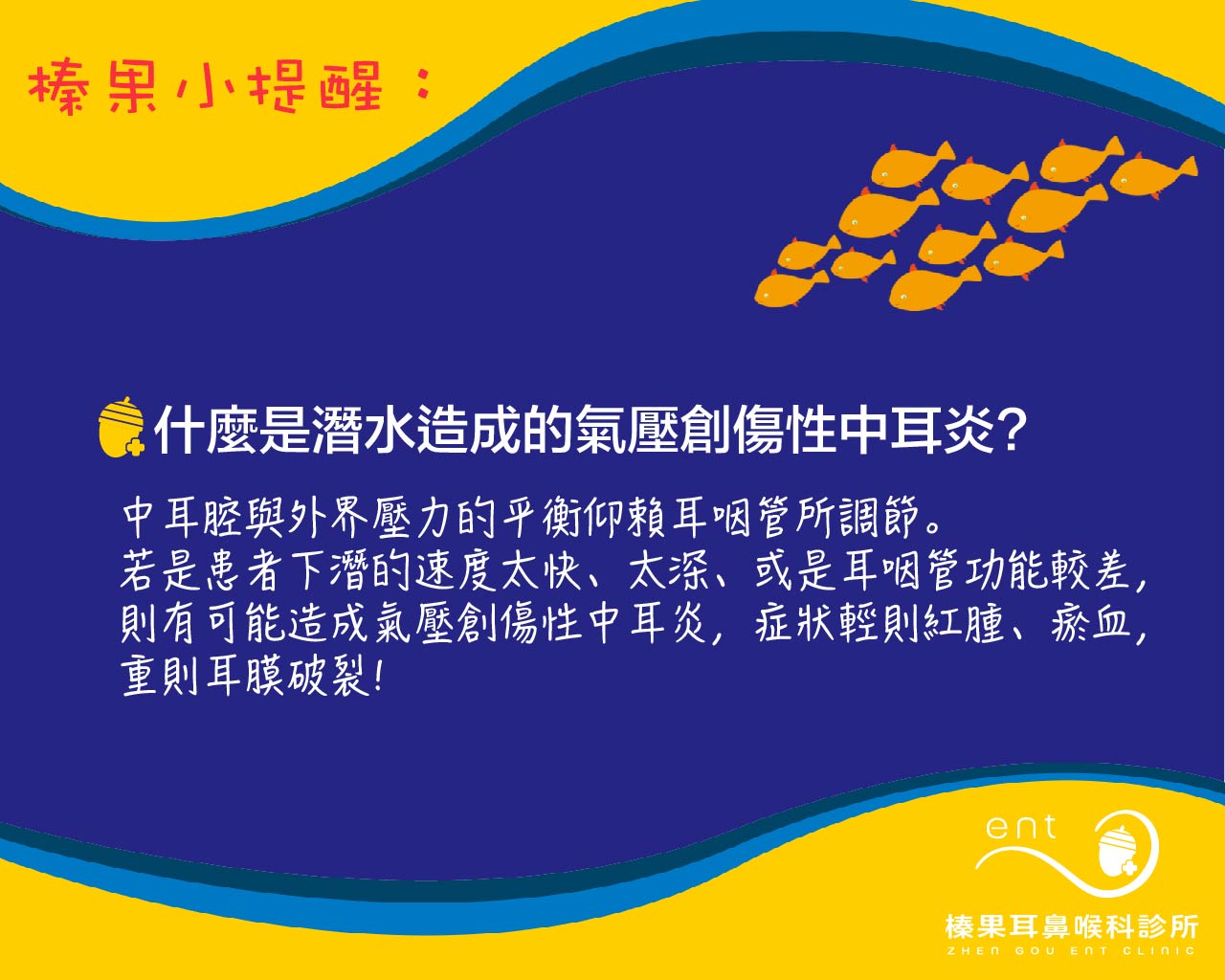 榛果小提醒：

什麼是潛水造成的氣壓創傷性中耳炎？

中耳腔與外界壓力的平衡仰賴耳咽管所調節。
若是患者下潛的速度太快、太深、或是耳咽管功能較差，則有可能造成氣壓創傷性中耳炎，症狀輕則紅腫、瘀血，重則耳膜破裂！

ent

榛果耳鼻喉科診所
ZHEN GOU ENT CLINIC